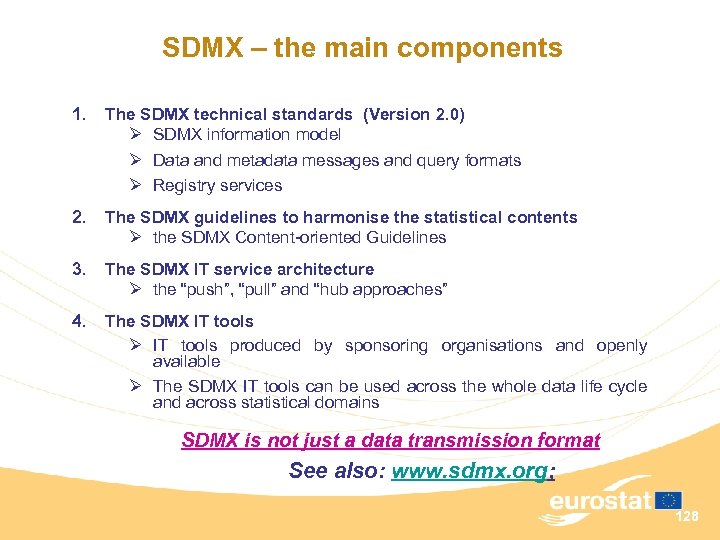 SDMX – the main components

1. The SDMX technical standards (Version 2.0)
➢ SDMX information model
➢ Data and metadata messages and query formats
➢ Registry services

2. The SDMX guidelines to harmonise the statistical contents
➢ the SDMX Content-oriented Guidelines

3. The SDMX IT service architecture
➢ the "push", "pull" and "hub approaches"

4. The SDMX IT tools
➢ IT tools produced by sponsoring organisations and openly available
➢ The SDMX IT tools can be used across the whole data life cycle and across statistical domains

SDMX is not just a data transmission format

See also: www.sdmx.org;

eurostat

128